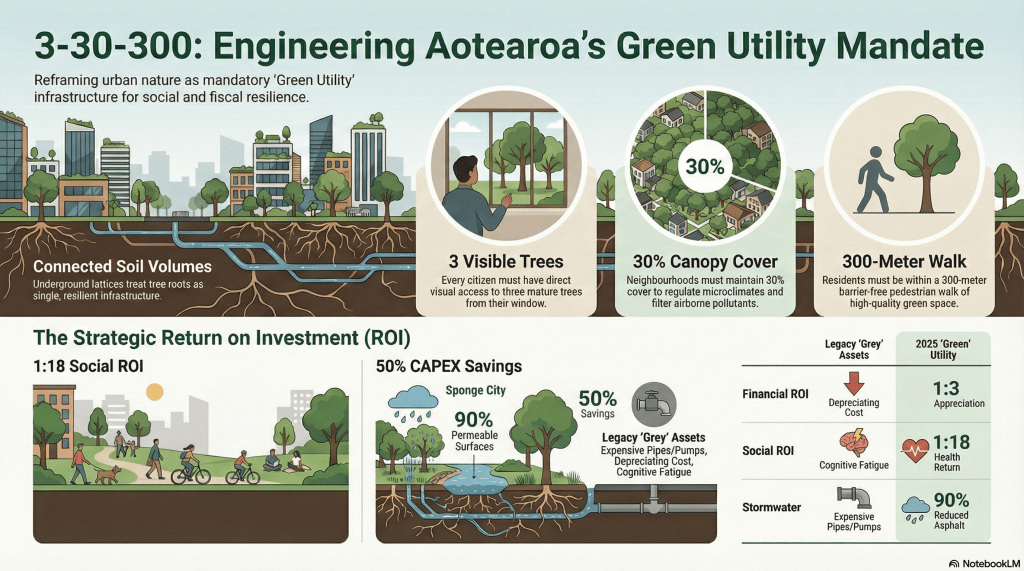 3-30-300: Engineering Aotearoa's Green Utility Mandate

Reframing urban nature as mandatory 'Green Utility' infrastructure for social and fiscal resilience.

Connected Soil Volumes
Underground lattices treat tree roots as single, resilient infrastructure.

3 Visible Trees
Every citizen must have direct visual access to three mature trees from their window.

30%

30% Canopy Cover
Neighbourhoods must maintain 30% cover to regulate microclimates and filter airborne pollutants.

300-Meter Walk
Residents must be within a 300-meter barrier-free pedestrian walk of high-quality green space.

The Strategic Return on Investment (ROI)

1:18 Social ROI

50% CAPEX Savings

Sponge City
90%
Permeable Surfaces

50%
Savings

Legacy 'Grey' Assets
Expensive Pipes/Pumps, Depreciating Cost, Cognitive Fatigue

| | Legacy 'Grey' Assets | 2025 'Green' Utility |
|---|---|---|
| Financial ROI | Depreciating Cost | 1:3 Appreciation |
| Social ROI | Cognitive Fatigue | 1:18 Health Return |
| Stormwater | Expensive Pipes/Pumps | 90% Reduced Asphalt |

NotebookLM